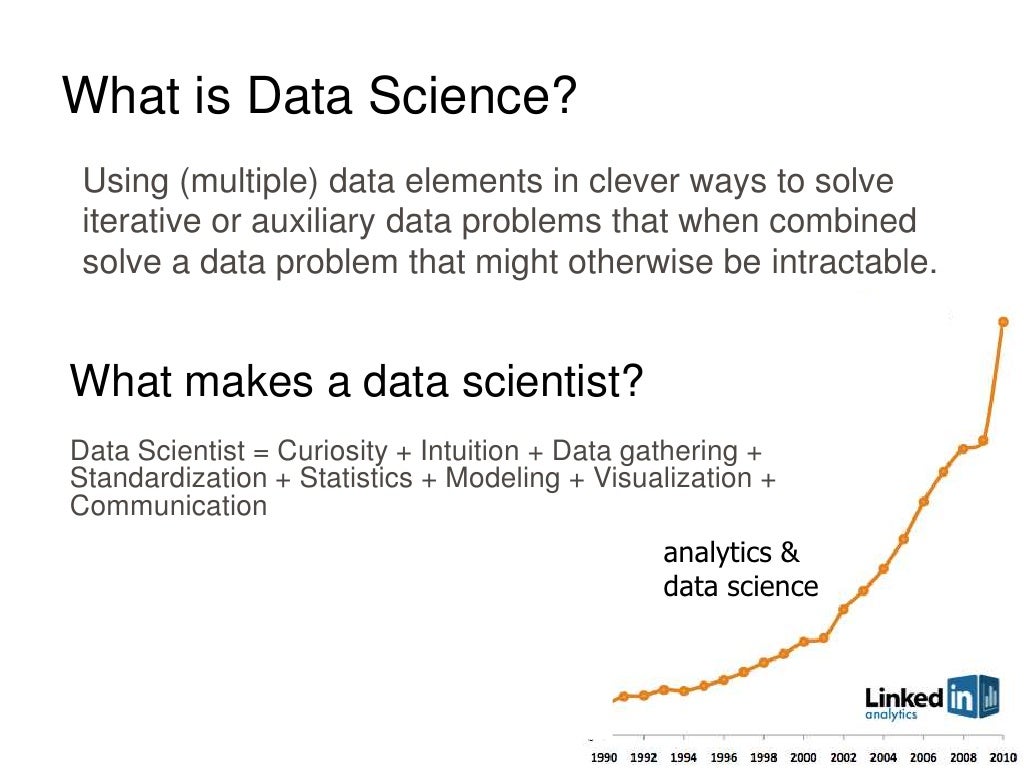 What is Data Science?

Using (multiple) data elements in clever ways to solve iterative or auxiliary data problems that when combined solve a data problem that might otherwise be intractable.

What makes a data scientist?

Data Scientist = Curiosity + Intuition + Data gathering + Standardization + Statistics + Modeling + Visualization + Communication

analytics & data science

Linked in analytics

1990 1992 1994 1996 1998 2000 2002 2004 2006 2008 2010